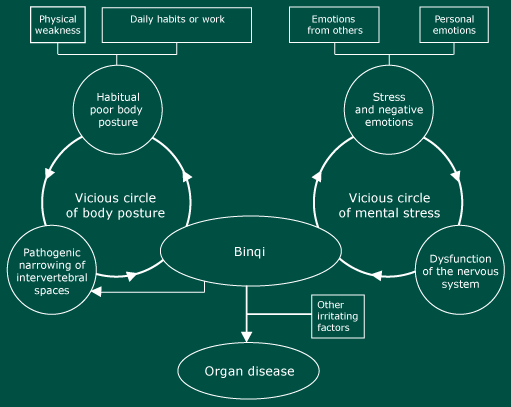 Physical weakness

Daily habits or work

Emotions from others

Personal emotions

Habitual poor body posture

Stress and negative emotions

Vicious circle of body posture

Vicious circle of mental stress

Pathogenic narrowing of intervertebral spaces

Binqi

Dysfunction of the nervous system

Other irritating factors

Organ disease